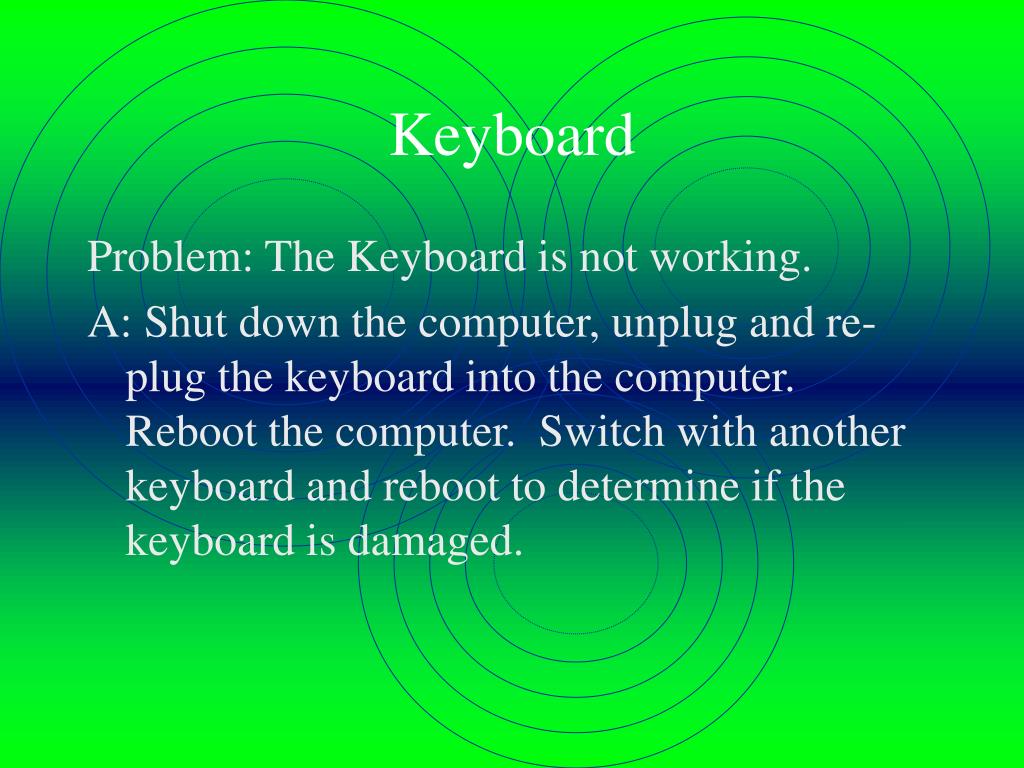 Keyboard

Problem: The Keyboard is not working.

A: Shut down the computer, unplug and re-plug the keyboard into the computer. Reboot the computer. Switch with another keyboard and reboot to determine if the keyboard is damaged.